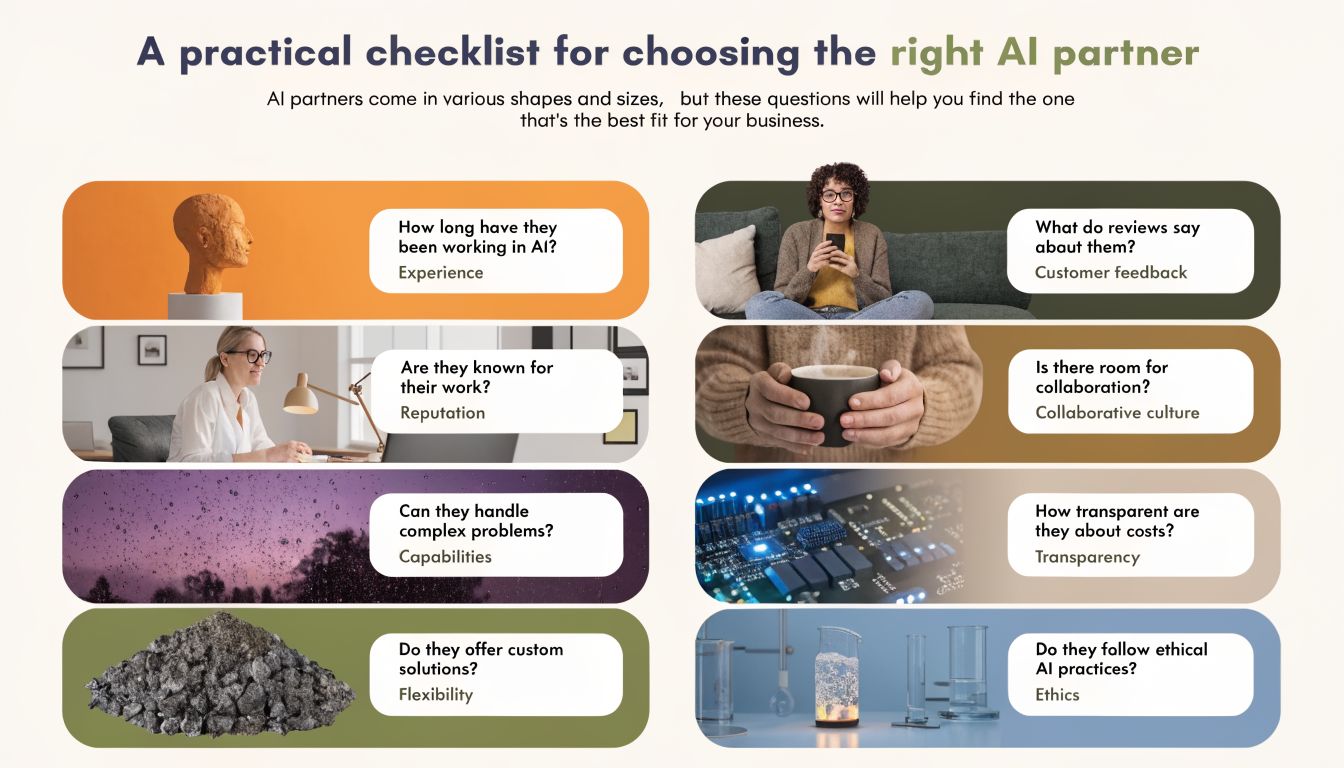 A practical checklist for choosing the right AI partner

AI partners come in various shapes and sizes, but these questions will help you find the one that's the best fit for your business.

How long have they been working in AI?
Experience

Are they known for their work?
Reputation

Can they handle complex problems?
Capabilities

Do they offer custom solutions?
Flexibility

What do reviews say about them?
Customer feedback

Is there room for collaboration?
Collaborative culture

How transparent are they about costs?
Transparency

Do they follow ethical AI practices?
Ethics